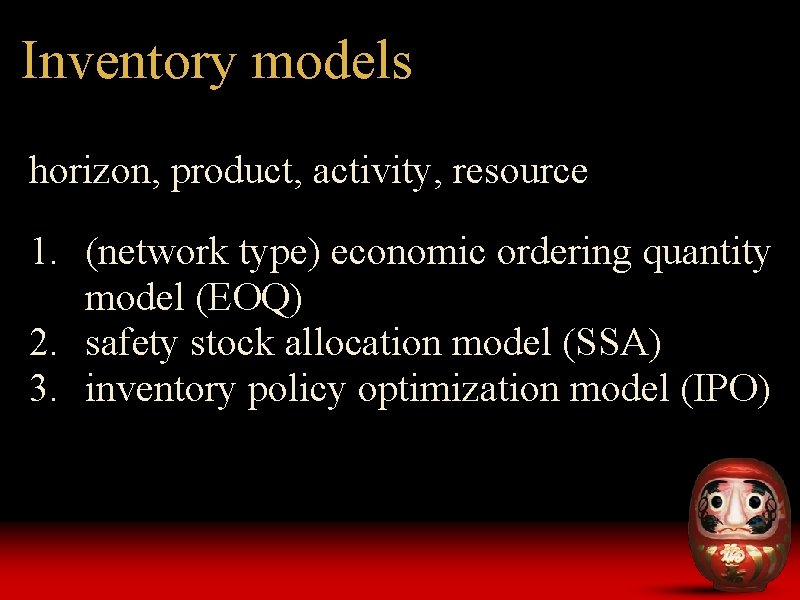 Inventory models

horizon, product, activity, resource

1. (network type) economic ordering quantity model (EOQ)
2. safety stock allocation model (SSA)
3. inventory policy optimization model (IPO)